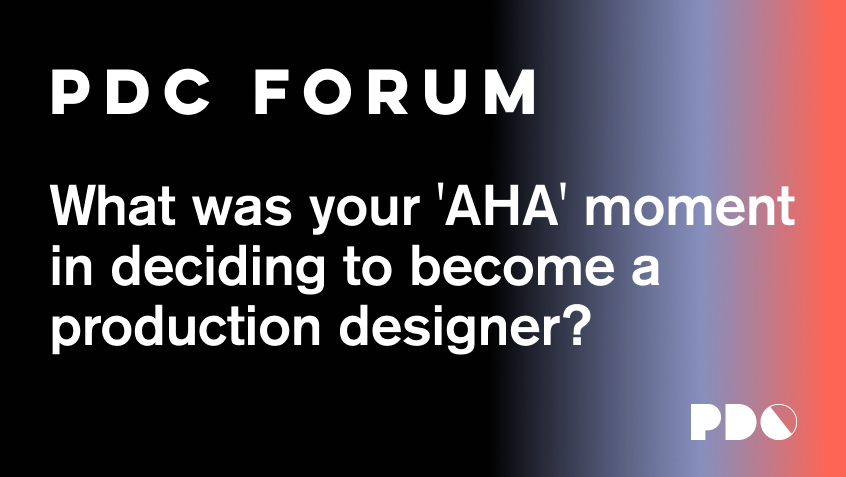 PDC FORUM

What was your 'AHA' moment in deciding to become a production designer?

PDC